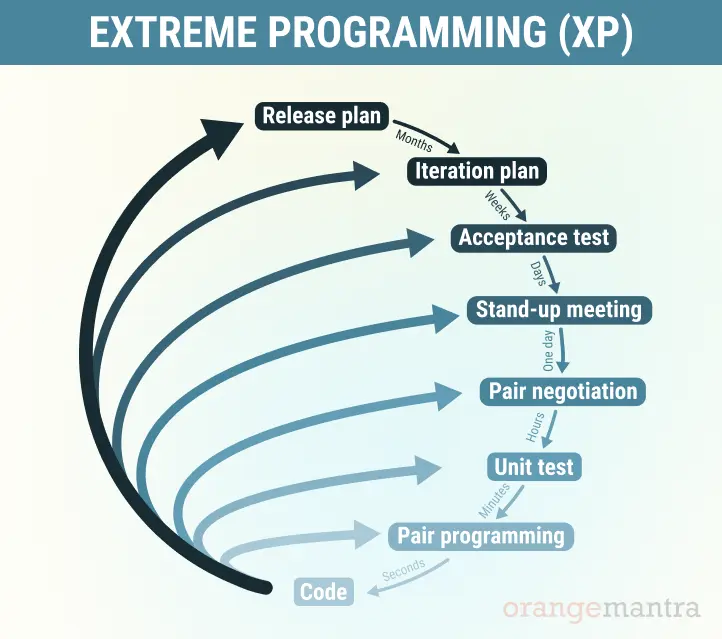 EXTREME PROGRAMMING (XP)

Release plan
Months
Iteration plan
Weeks
Acceptance test
Days
Stand-up meeting
One day
Pair negotiation
Hours
Unit test
Minutes
Pair programming
Seconds
Code

orangemantra